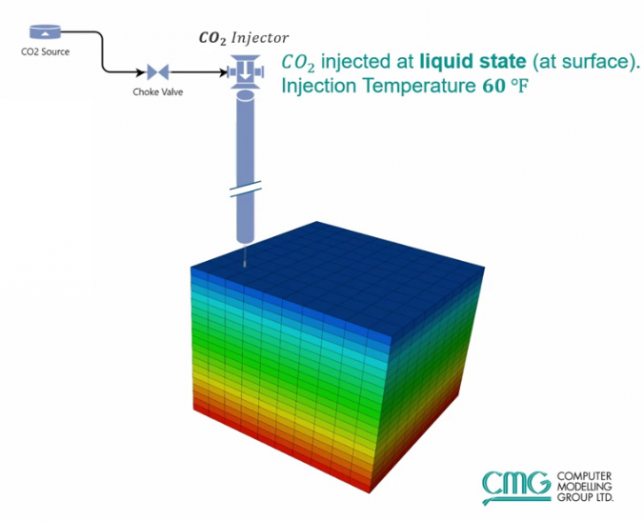 CO2 Source

Choke Valve

$CO_2$ Injector

$CO_2$ injected at **liquid state** (at surface).
Injection Temperature **60** °F

CMG COMPUTER MODELLING GROUP LTD.